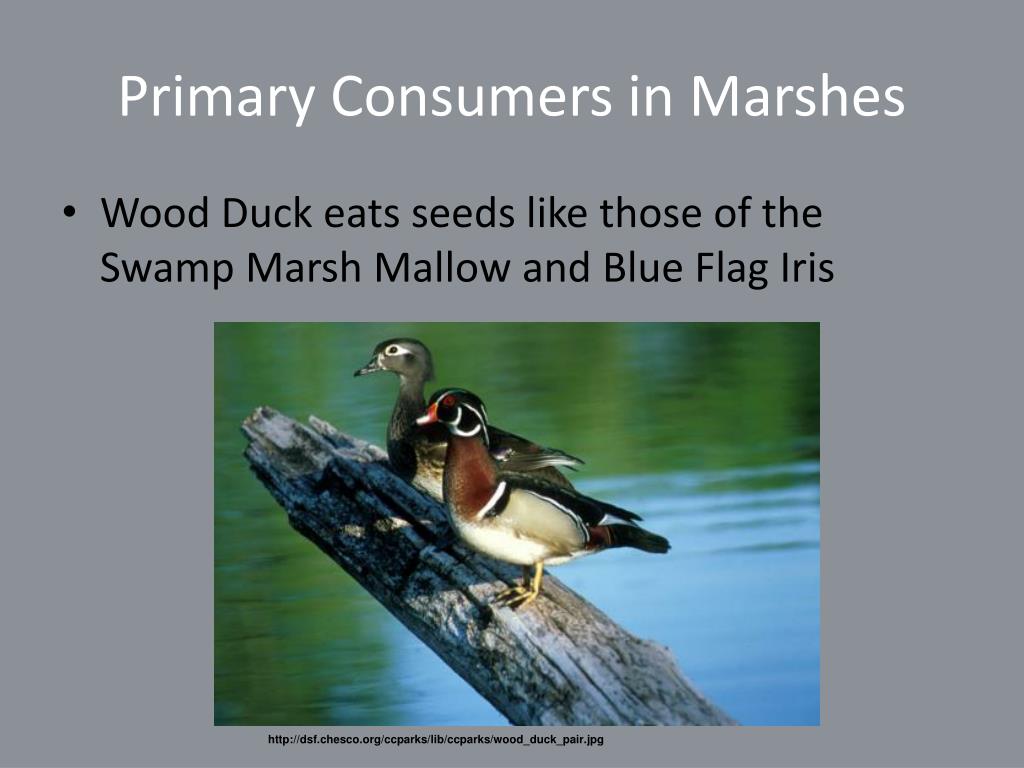 Primary Consumers in Marshes

• Wood Duck eats seeds like those of the Swamp Marsh Mallow and Blue Flag Iris

http://dsf.chesco.org/ccparks/lib/ccparks/wood_duck_pair.jpg